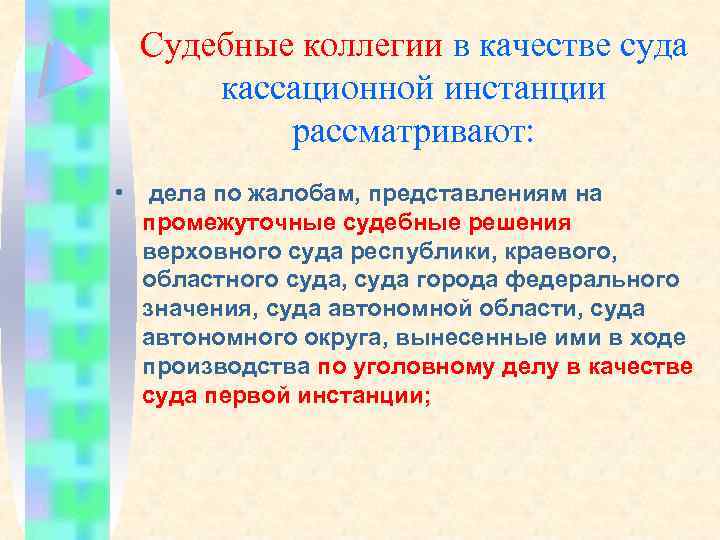 Судебные коллегии в качестве суда кассационной инстанции рассматривают:

• дела по жалобам, представлениям на промежуточные судебные решения верховного суда республики, краевого, областного суда, суда города федерального значения, суда автономной области, суда автономного округа, вынесенные ими в ходе производства по уголовному делу в качестве суда первой инстанции;